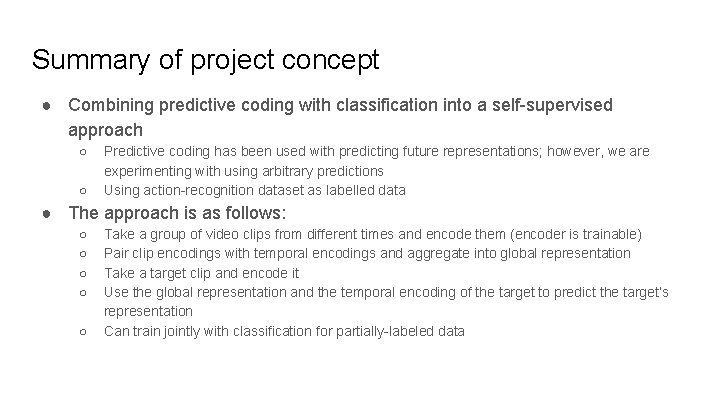 Summary of project concept

● Combining predictive coding with classification into a self-supervised approach
 ○ Predictive coding has been used with predicting future representations; however, we are experimenting with using arbitrary predictions
 ○ Using action-recognition dataset as labelled data
● The approach is as follows:
 ○ Take a group of video clips from different times and encode them (encoder is trainable)
 ○ Pair clip encodings with temporal encodings and aggregate into global representation
 ○ Take a target clip and encode it
 ○ Use the global representation and the temporal encoding of the target to predict the target's representation
 ○ Can train jointly with classification for partially-labeled data